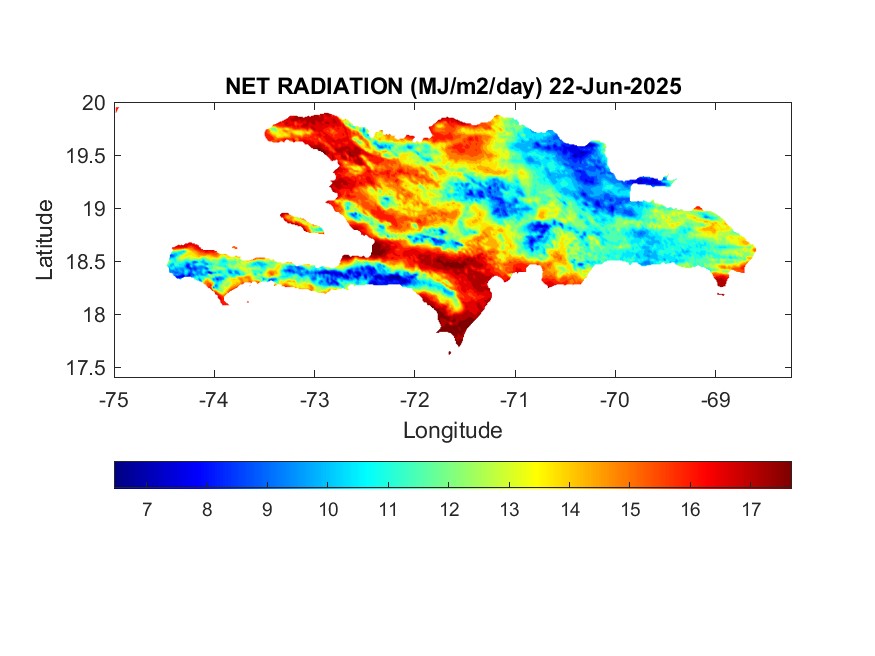 NET RADIATION (MJ/m2/day) 22-Jun-2025

Latitude

20
19.5
19
18.5
18
17.5

-75 -74 -73 -72 -71 -70 -69

Longitude

7 8 9 10 11 12 13 14 15 16 17